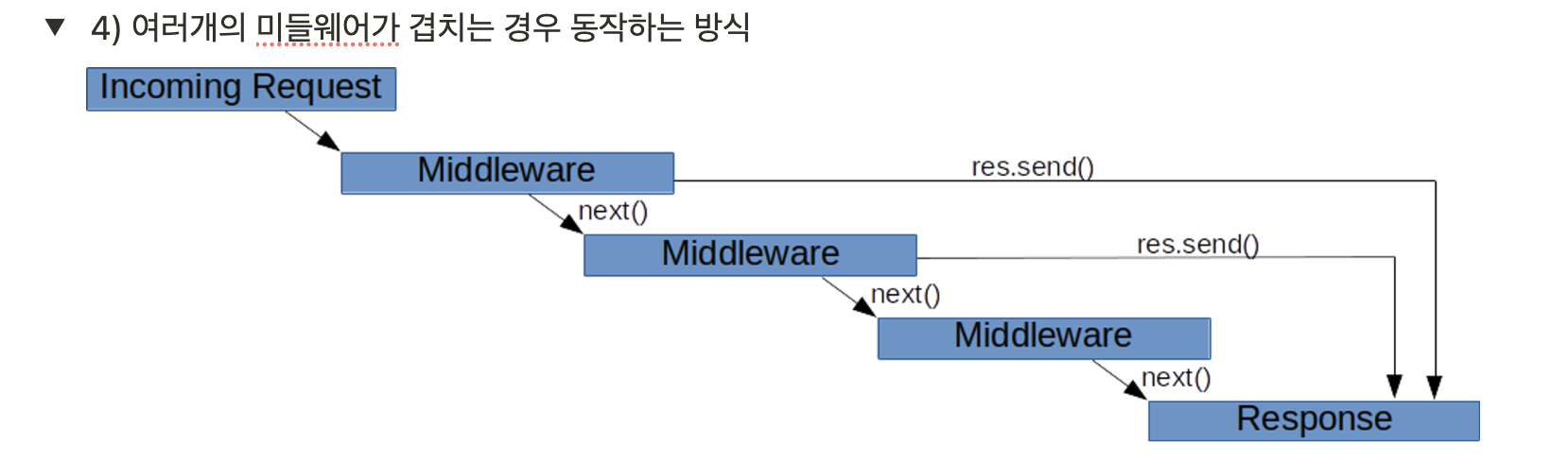 ▼ 4) 여러개의 미들웨어가 겹치는 경우 동작하는 방식

Incoming Request

Middleware

res.send()

next()

Middleware

res.send()

next()

Middleware

next()

Response